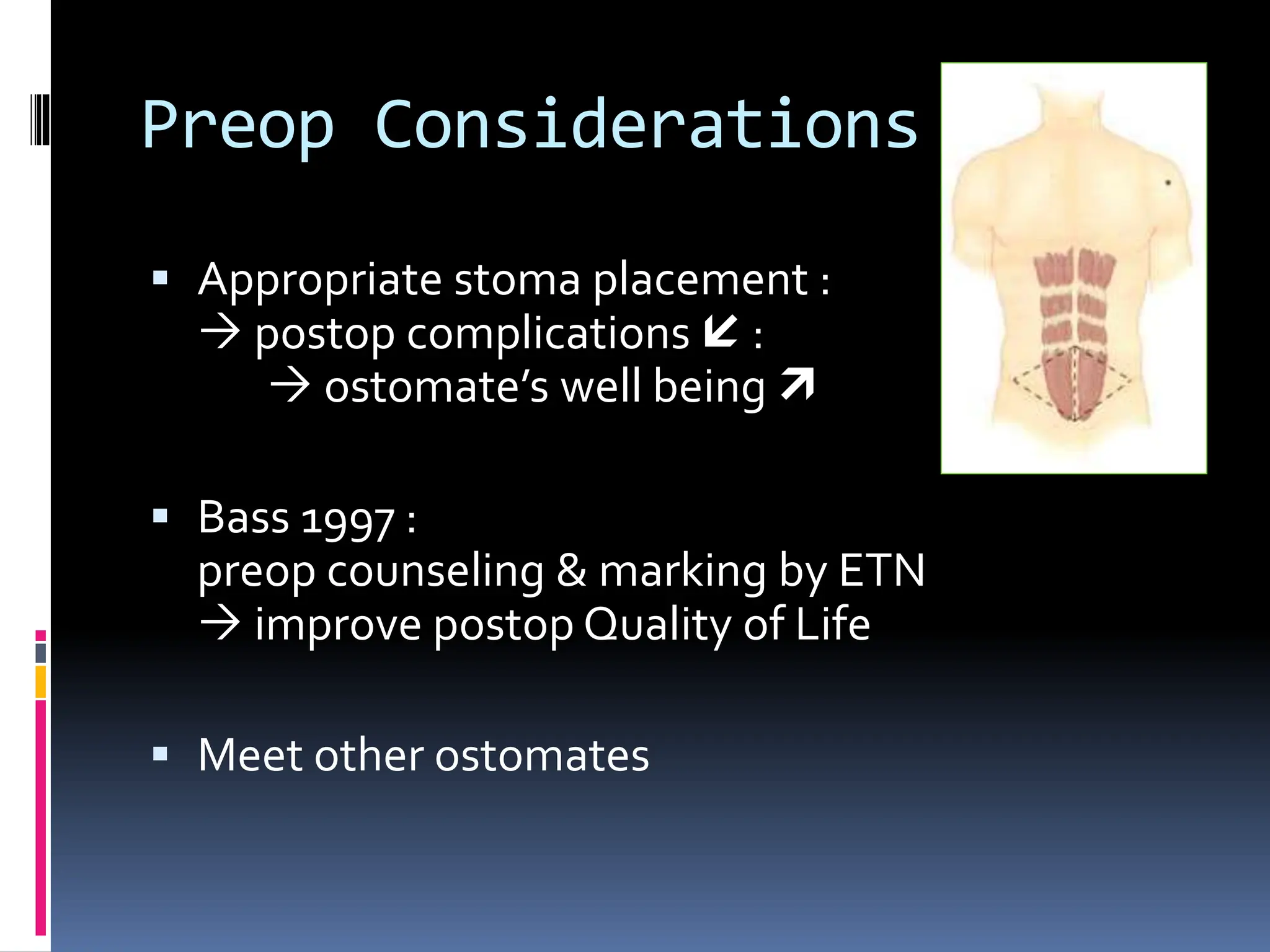 Preop Considerations

▪ Appropriate stoma placement :
→ postop complications ↙ :
→ ostomate's well being ↗

▪ Bass 1997 :
preop counseling & marking by ETN
→ improve postop Quality of Life

▪ Meet other ostomates